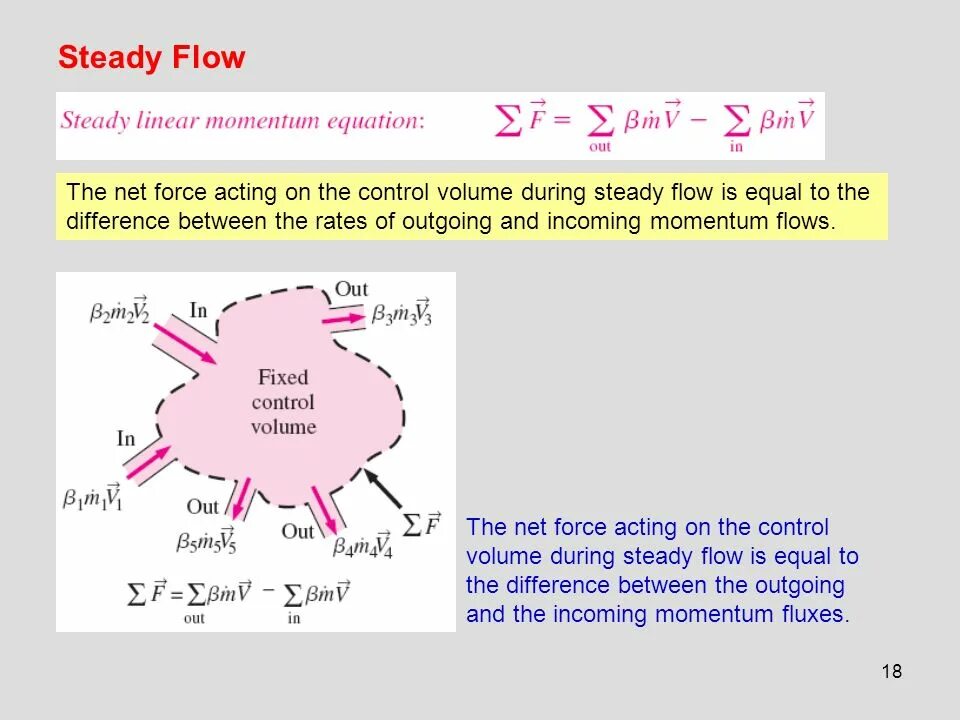 Steady Flow

Steady linear momentum equation: $\sum \vec{F} = \sum_{out} \beta \dot{m} \vec{V} - \sum_{in} \beta \dot{m} \vec{V}$

The net force acting on the control volume during steady flow is equal to the difference between the rates of outgoing and incoming momentum flows.

$\beta_2 \dot{m}_2 \vec{V}_2$ In

Out $\beta_3 \dot{m}_3 \vec{V}_3$

Fixed control volume

In

$\beta_1 \dot{m}_1 \vec{V}_1$

Out $\beta_5 \dot{m}_5 \vec{V}_5$

Out $\beta_4 \dot{m}_4 \vec{V}_4$

$\sum \vec{F}$

$\sum \vec{F} = \sum_{out} \beta \dot{m} \vec{V} - \sum_{in} \beta \dot{m} \vec{V}$

The net force acting on the control volume during steady flow is equal to the difference between the outgoing and the incoming momentum fluxes.

18